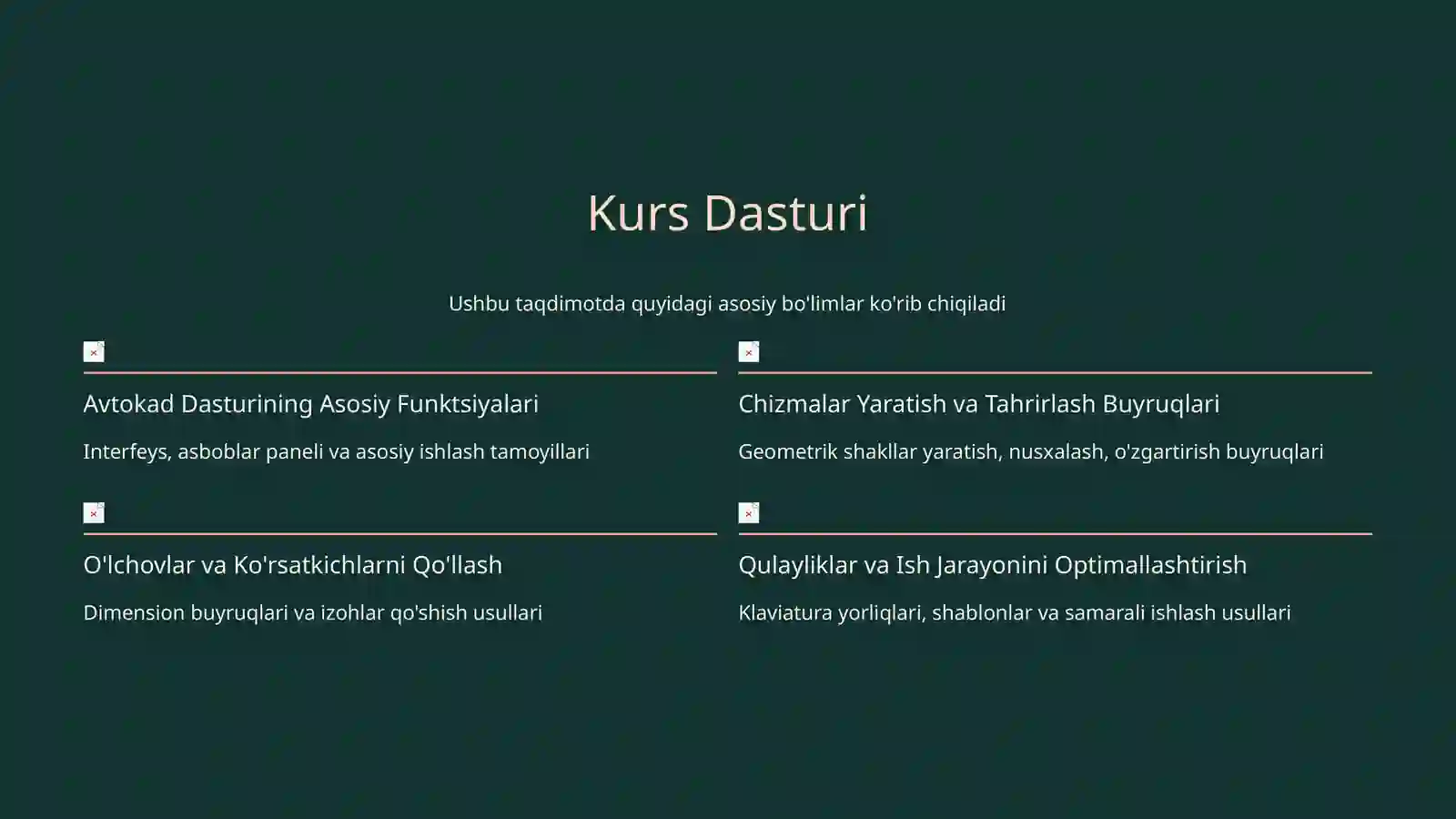 Kurs Dasturi

Ushbu taqdimotda quyidagi asosiy bo'limlar ko'rib chiqiladi

Avtokad Dasturining Asosiy Funktsiyalari

Interfeys, asboblar paneli va asosiy ishlash tamoyillari

Chizmalar Yaratish va Tahrirlash Buyruqlari

Geometrik shakllar yaratish, nusxalash, o'zgartirish buyruqlari

O'lchovlar va Ko'rsatkichlarni Qo'llash

Dimension buyruqlari va izohlar qo'shish usullari

Qulayliklar va Ish Jarayonini Optimallashtirish

Klaviatura yorliqlari, shablonlar va samarali ishlash usullari